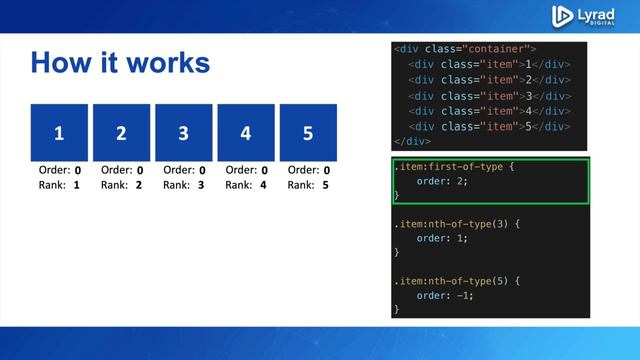 Lyrad DIGITAL

How it works

1
Order: 0
Rank: 1

2
Order: 0
Rank: 2

3
Order: 0
Rank: 3

4
Order: 0
Rank: 4

5
Order: 0
Rank: 5

<div class="container">
  <div class="item">1</div>
  <div class="item">2</div>
  <div class="item">3</div>
  <div class="item">4</div>
  <div class="item">5</div>
</div>

.item:first-of-type {
    order: 2;
}

.item:nth-of-type(3) {
    order: 1;
}

.item:nth-of-type(5) {
    order: -1;
}